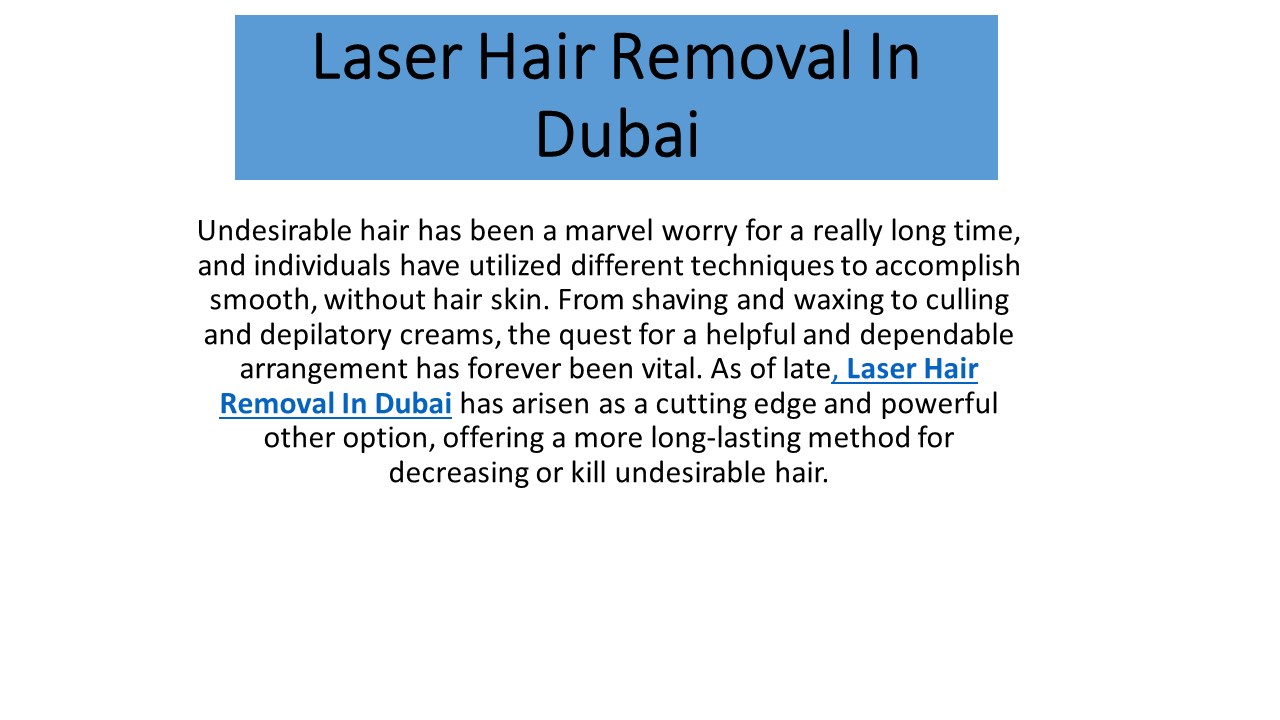 Laser Hair Removal In Dubai

Undesirable hair has been a marvel worry for a really long time, and individuals have utilized different techniques to accomplish smooth, without hair skin. From shaving and waxing to culling and depilatory creams, the quest for a helpful and dependable arrangement has forever been vital. As of late, Laser Hair Removal In Dubai has arisen as a cutting edge and powerful other option, offering a more long-lasting method for decreasing or kill undesirable hair.